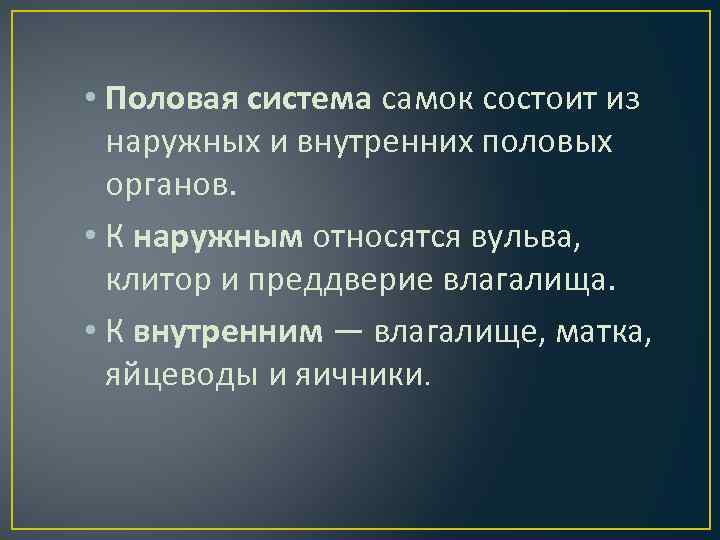 • Половая система самок состоит из наружных и внутренних половых органов.

• К наружным относятся вульва, клитор и преддверие влагалища.

• К внутренним — влагалище, матка, яйцеводы и яичники.